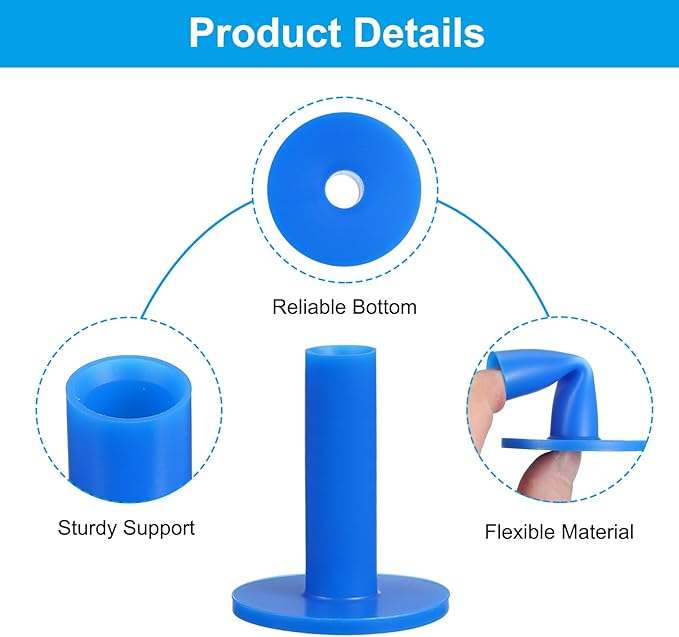 Product Details

Reliable Bottom

Sturdy Support

Flexible Material